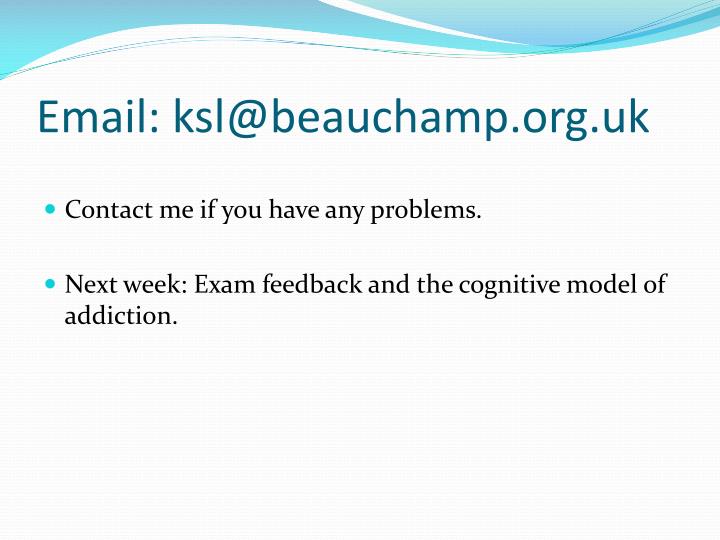 Email: ksl@beauchamp.org.uk

Contact me if you have any problems.

Next week: Exam feedback and the cognitive model of addiction.